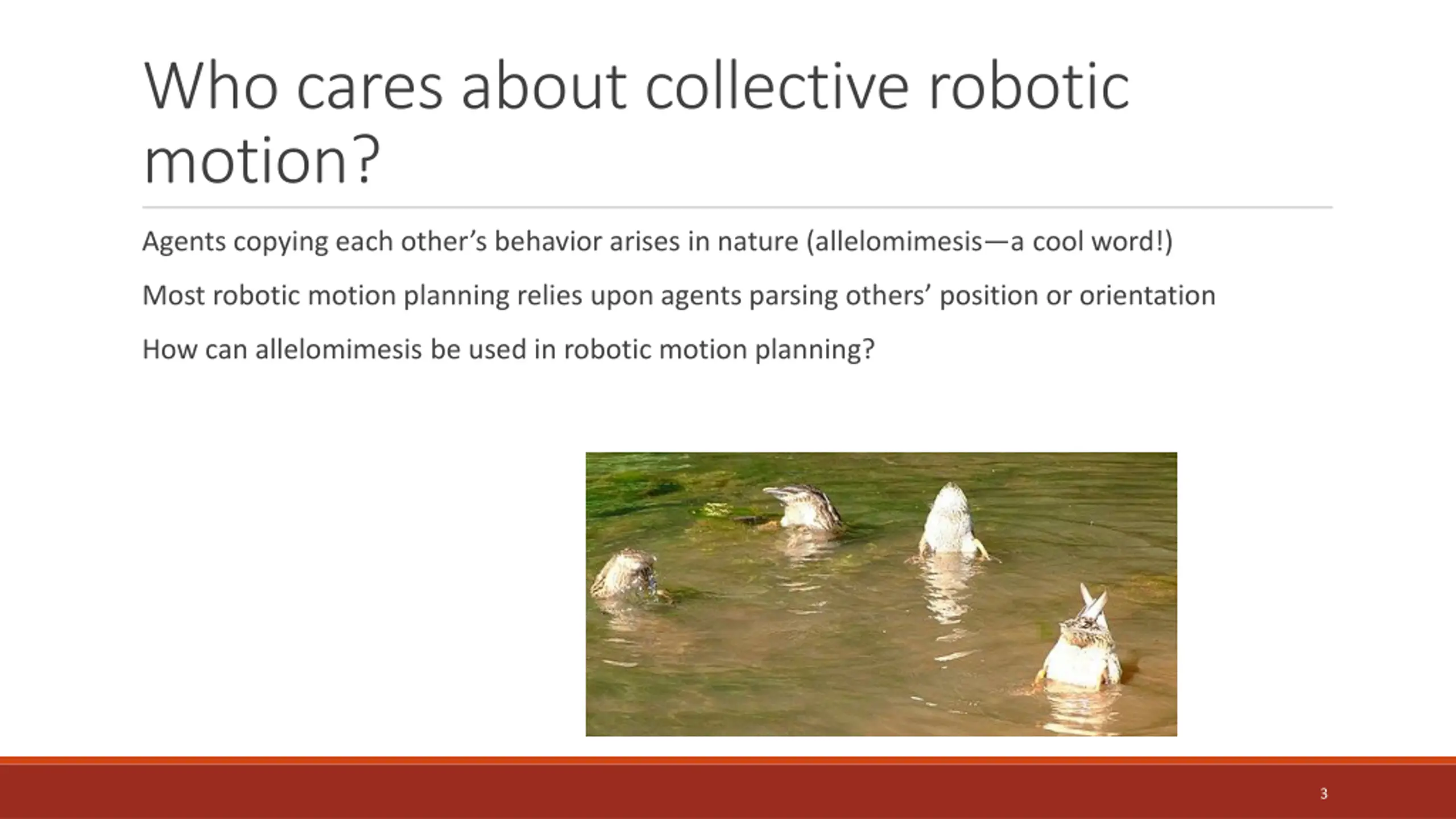 Who cares about collective robotic motion?

Agents copying each other’s behavior arises in nature (allelomimesis—a cool word!)

Most robotic motion planning relies upon agents parsing others’ position or orientation

How can allelomimesis be used in robotic motion planning?

3